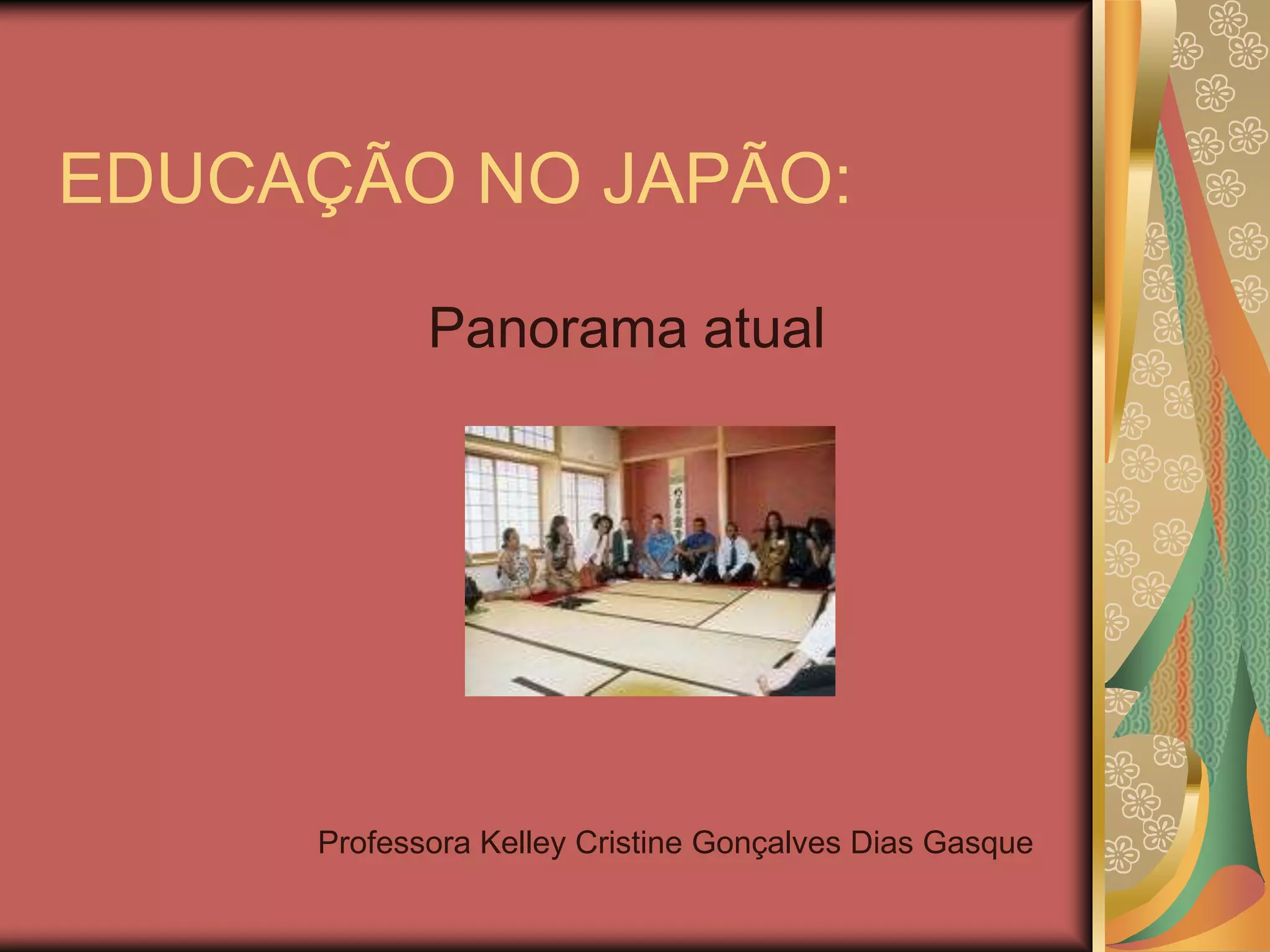 EDUCAÇÃO NO JAPÃO:

Panorama atual

Professora Kelley Cristine Gonçalves Dias Gasque